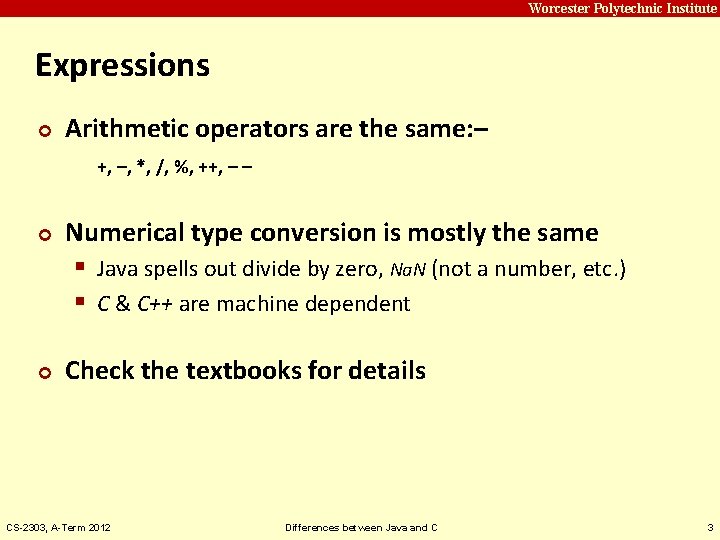 Worcester Polytechnic Institute

Expressions

Arithmetic operators are the same:–

+, –, *, /, %, ++, – –

Numerical type conversion is mostly the same

Java spells out divide by zero, NaN (not a number, etc.)

C & C++ are machine dependent

Check the textbooks for details

CS-2303, A-Term 2012

Differences between Java and C

3